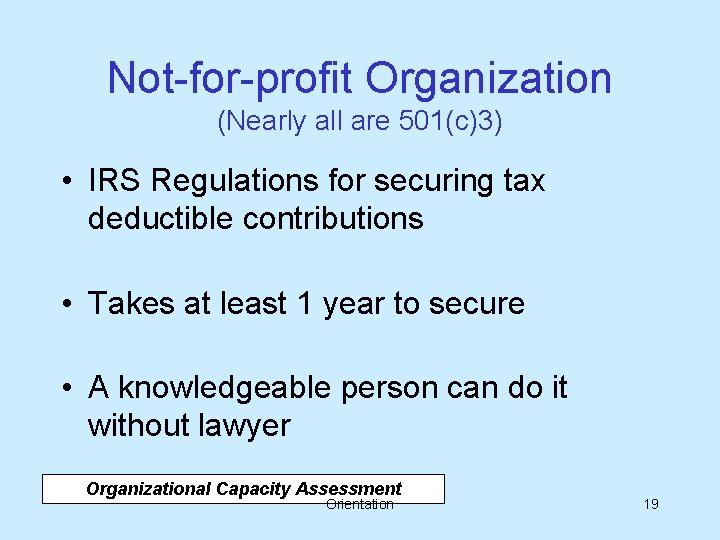 Not-for-profit Organization
(Nearly all are 501(c)3)

• IRS Regulations for securing tax deductible contributions

• Takes at least 1 year to secure

• A knowledgeable person can do it without lawyer

Organizational Capacity Assessment

Orientation

19